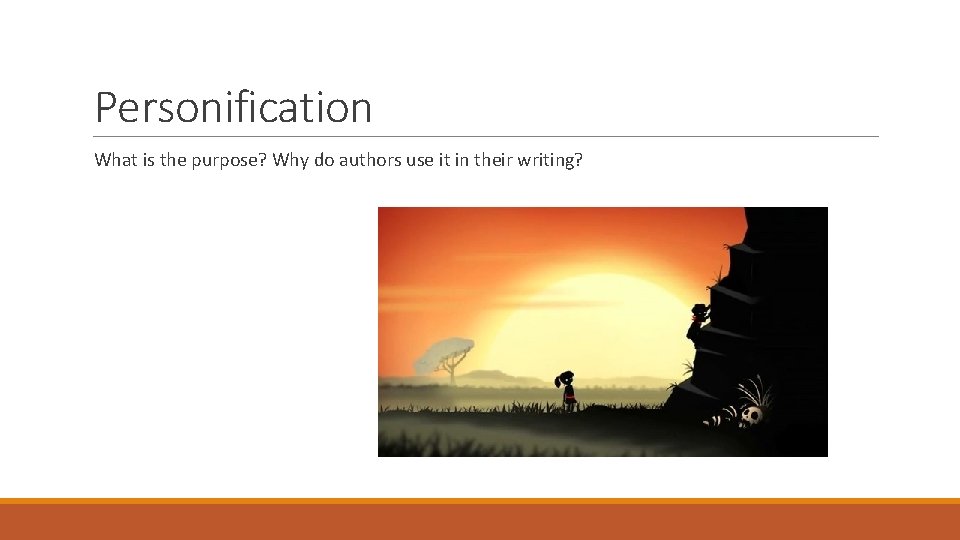 Personification

What is the purpose? Why do authors use it in their writing?